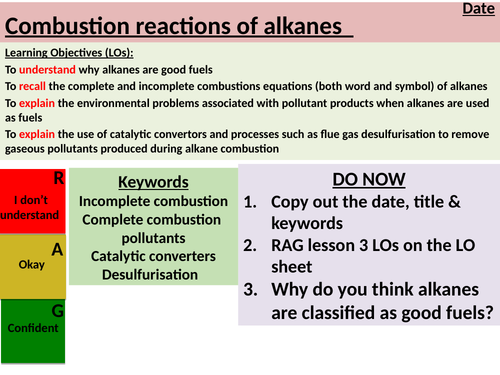 Date

Combustion reactions of alkanes

Learning Objectives (LOs):

To understand why alkanes are good fuels

To recall the complete and incomplete combustions equations (both word and symbol) of alkanes

To explain the environmental problems associated with pollutant products when alkanes are used as fuels

To explain the use of catalytic convertors and processes such as flue gas desulfurisation to remove gaseous pollutants produced during alkane combustion

R
I don't understand

A
Okay

G
Confident

Keywords
Incomplete combustion
Complete combustion
pollutants
Catalytic converters
Desulfurisation

DO NOW
1. Copy out the date, title & keywords
2. RAG lesson 3 LOs on the LO sheet
3. Why do you think alkanes are classified as good fuels?